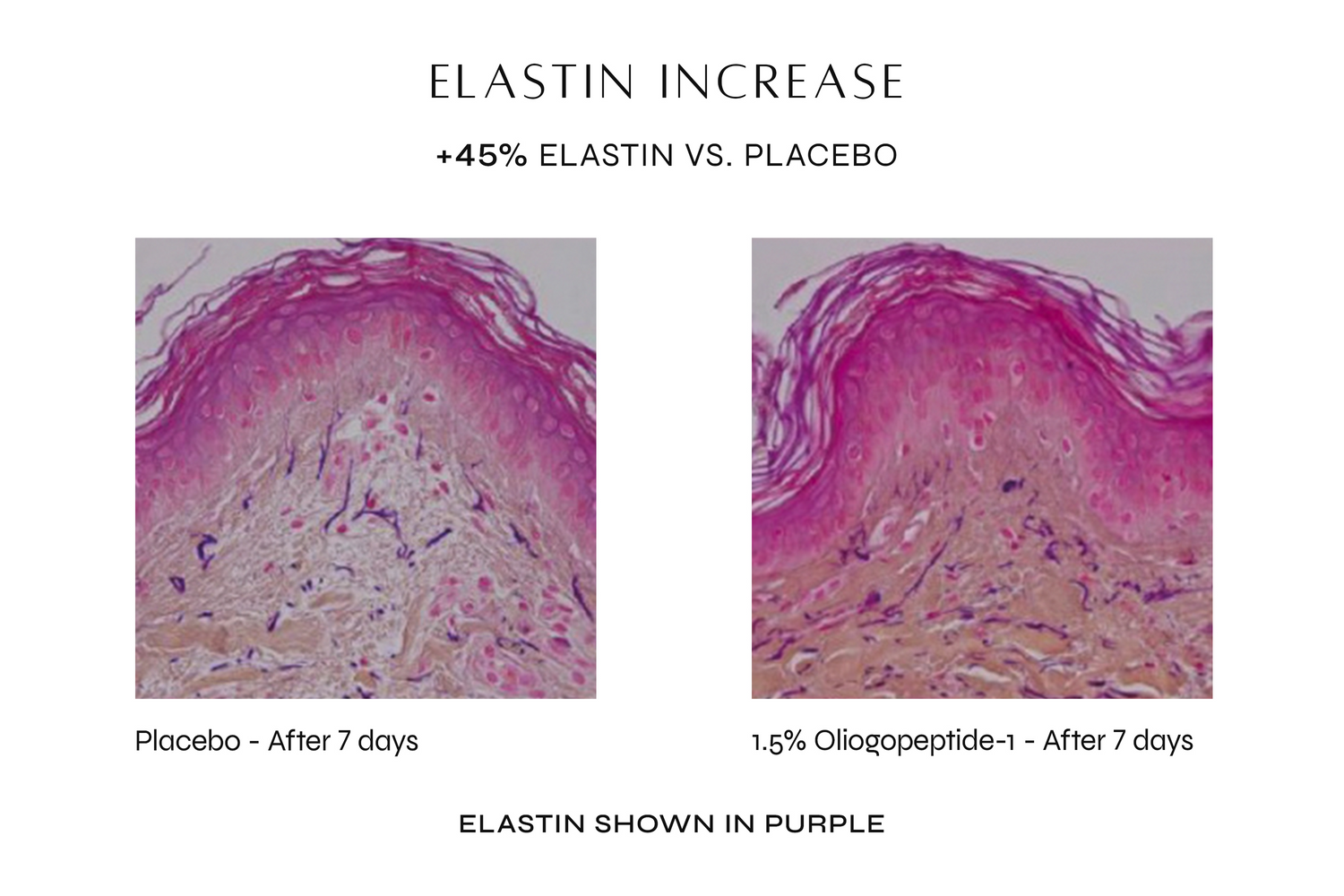 ELASTIN INCREASE

+45% ELASTIN VS. PLACEBO

Placebo - After 7 days

1.5% Oliogopeptide-1 - After 7 days

ELASTIN SHOWN IN PURPLE